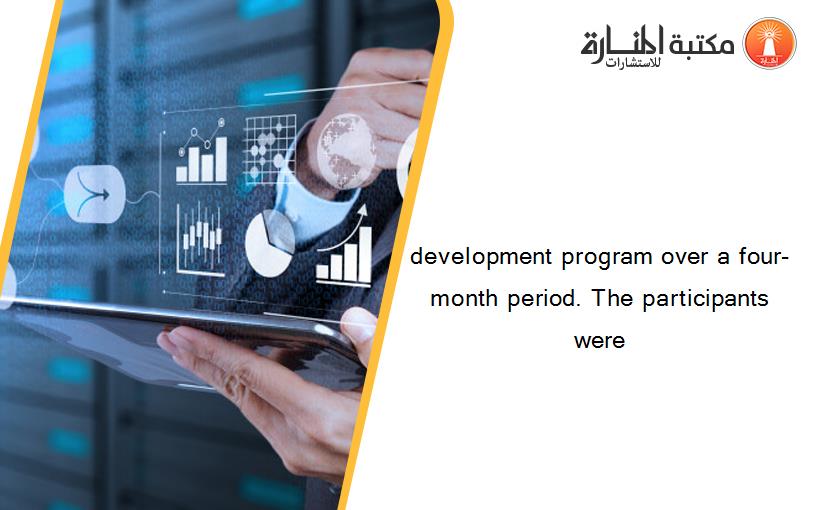 مكتبة المنارة للاستشارات

development program over a four-month period. The participants were